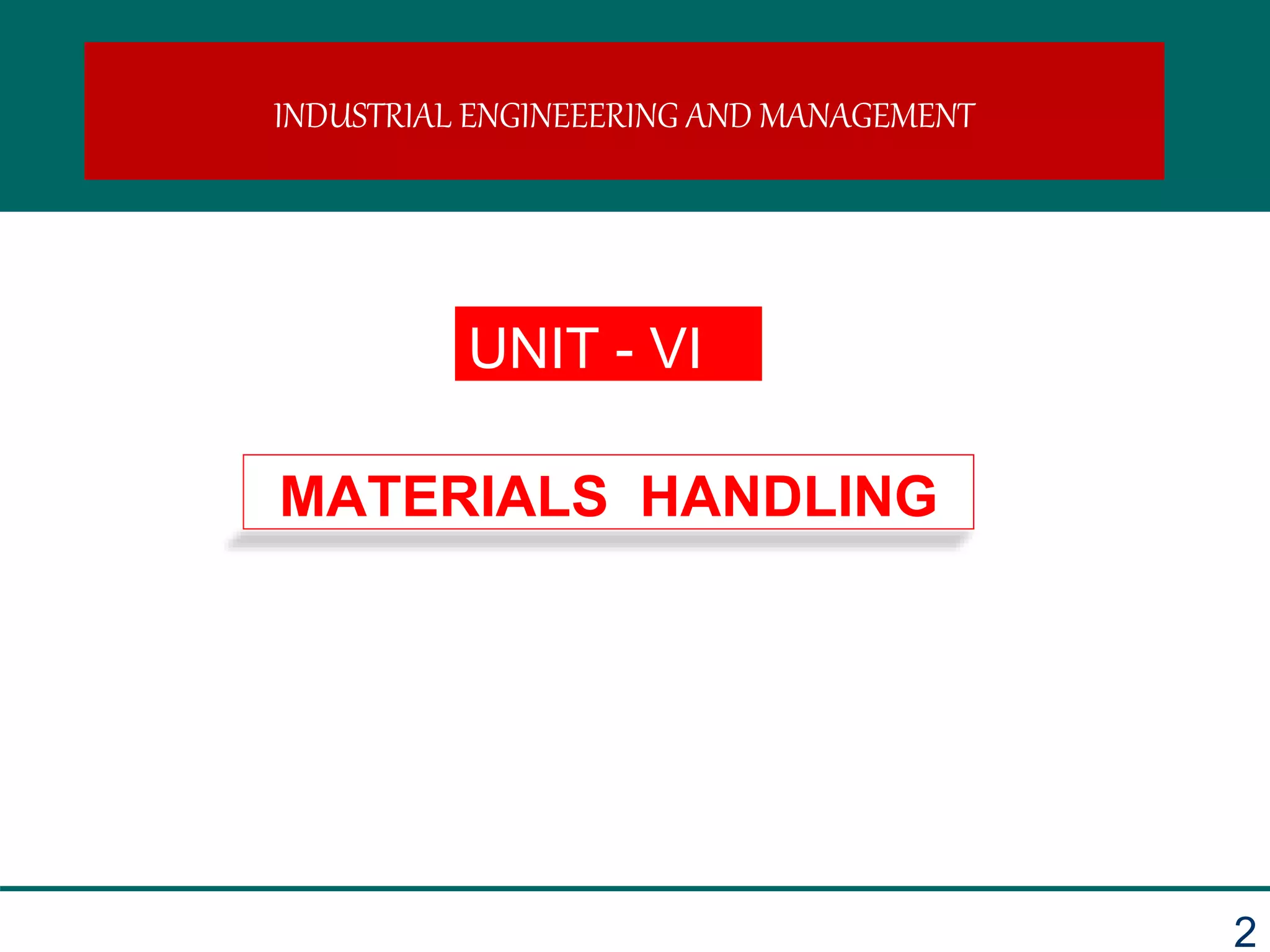 INDUSTRIAL ENGINEEERING AND MANAGEMENT

UNIT - VI

MATERIALS HANDLING

2